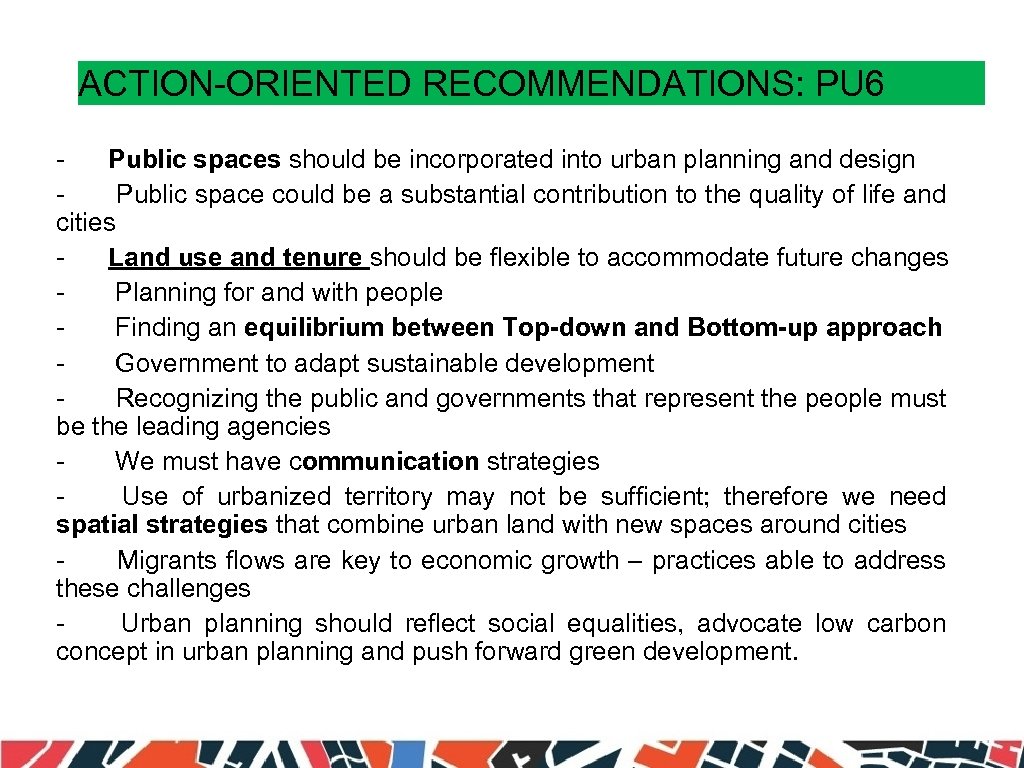 ACTION-ORIENTED RECOMMENDATIONS: PU6

- Public spaces should be incorporated into urban planning and design
- Public space could be a substantial contribution to the quality of life and cities
- Land use and tenure should be flexible to accommodate future changes
- Planning for and with people
- Finding an equilibrium between Top-down and Bottom-up approach
- Government to adapt sustainable development
- Recognizing the public and governments that represent the people must be the leading agencies
- We must have communication strategies
- Use of urbanized territory may not be sufficient; therefore we need spatial strategies that combine urban land with new spaces around cities
- Migrants flows are key to economic growth – practices able to address these challenges
- Urban planning should reflect social equalities, advocate low carbon concept in urban planning and push forward green development.